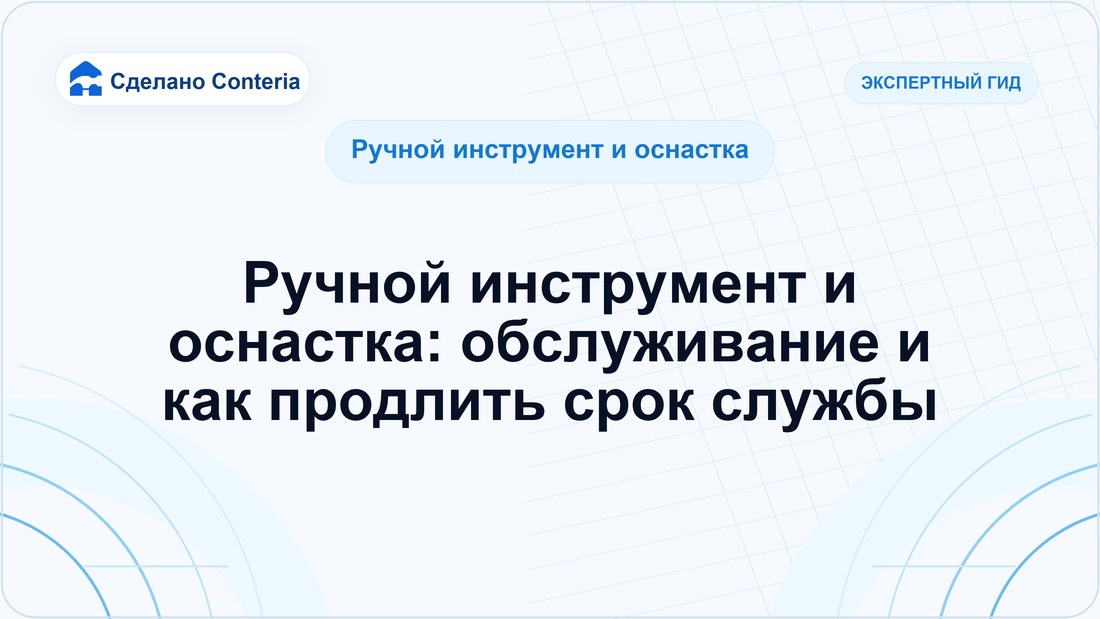 Сделано Conteria

ЭКСПЕРТНЫЙ ГИД

Ручной инструмент и оснастка

Ручной инструмент и оснастка: обслуживание и как продлить срок службы